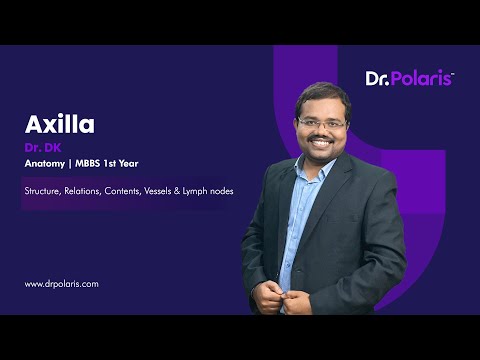 Dr.Polaris™

Axilla

Dr. DK

Anatomy | MBBS 1st Year

Structure, Relations, Contents, Vessels & Lymph nodes

www.drpolaris.com